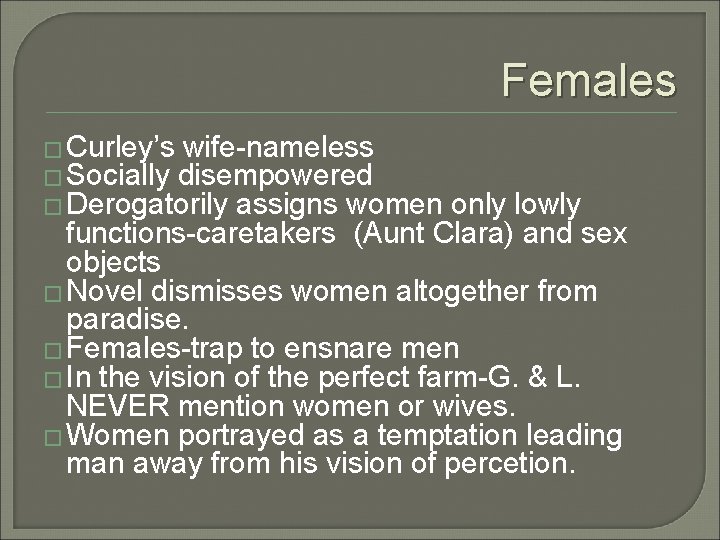 Females

□ Curley's wife-nameless
□ Socially disempowered
□ Derogatorily assigns women only lowly functions-caretakers (Aunt Clara) and sex objects
□ Novel dismisses women altogether from paradise.
□ Females-trap to ensnare men
□ In the vision of the perfect farm-G. & L. NEVER mention women or wives.
□ Women portrayed as a temptation leading man away from his vision of percetion.